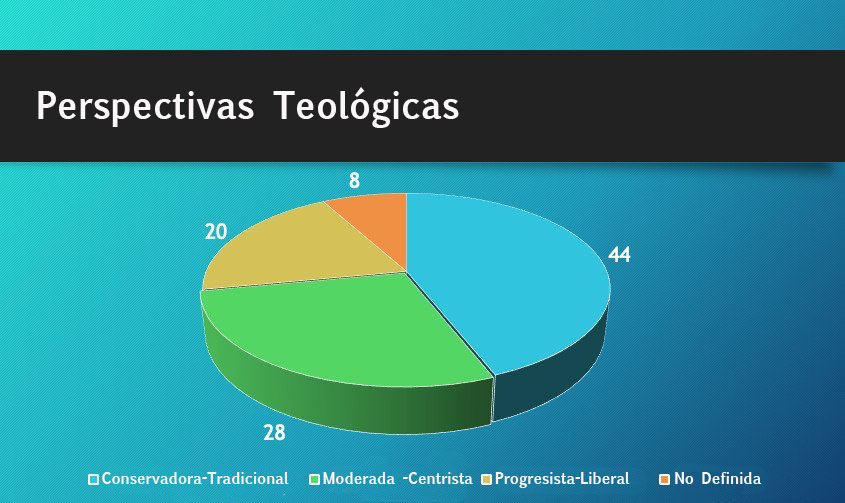 Perspectivas Teológicas

8
20
44
28

Conservadora-Tradicional
Moderada -Centrista
Progresista-Liberal
No Definida